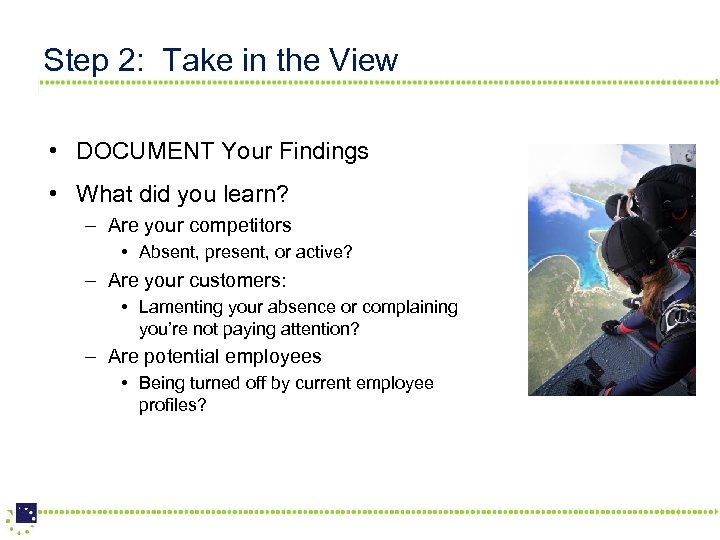 Step 2: Take in the View

• DOCUMENT Your Findings

• What did you learn?

– Are your competitors

• Absent, present, or active?

– Are your customers:

• Lamenting your absence or complaining you're not paying attention?

– Are potential employees

• Being turned off by current employee profiles?